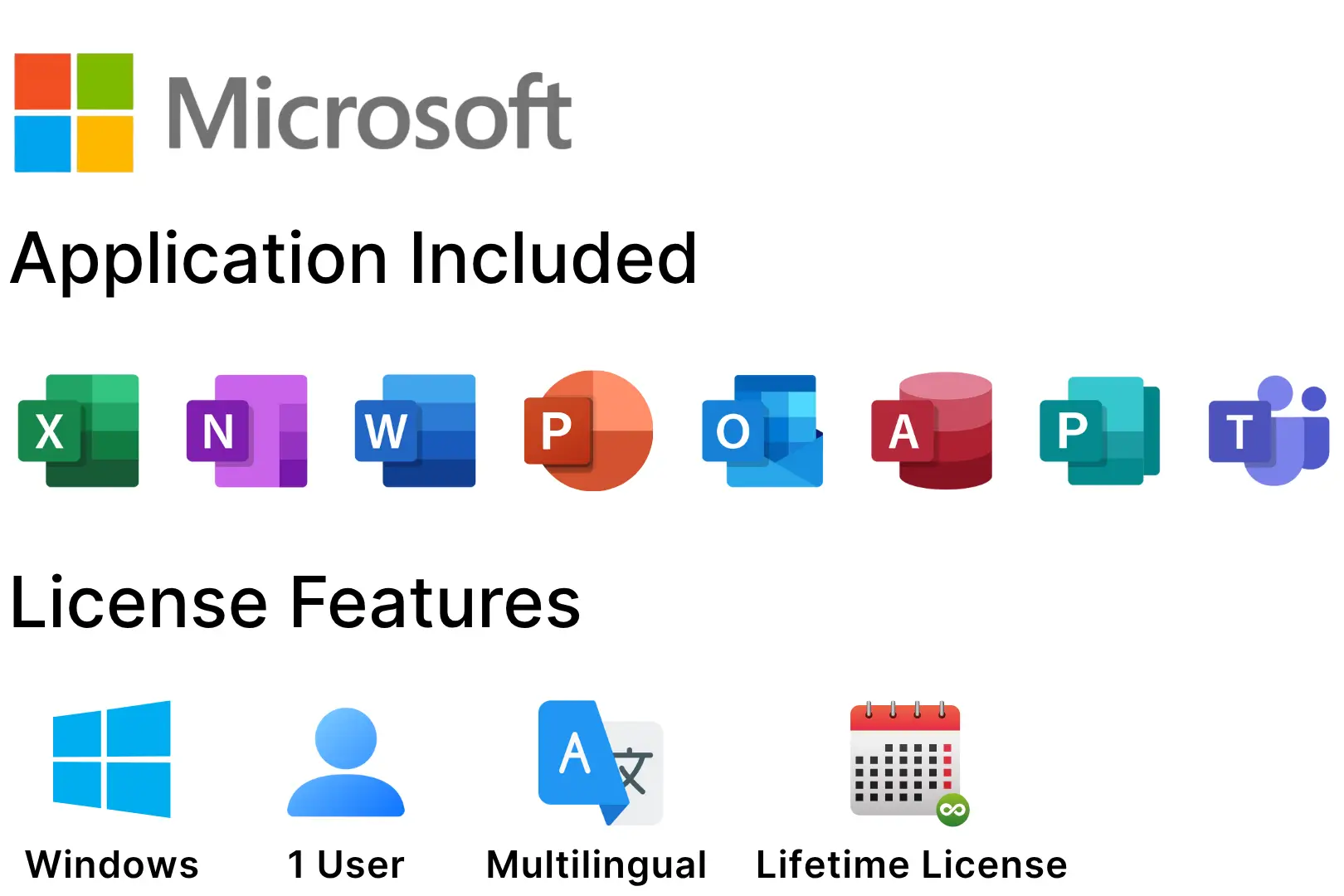 Microsoft

Application Included

X N W P O A P T

License Features

A 文

Windows 1 User Multilingual Lifetime License